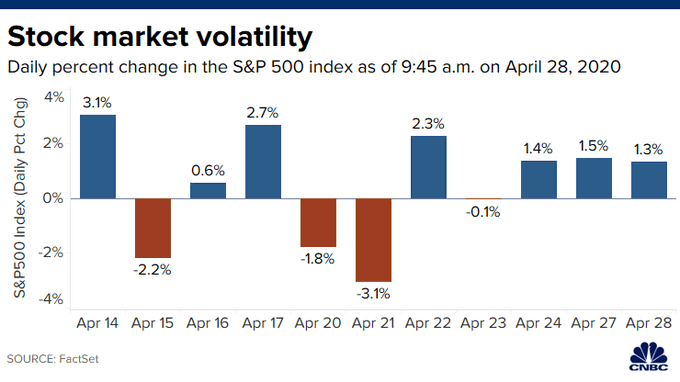 Stock market volatility

Daily percent change in the S&P 500 index as of 9:45 a.m. on April 28, 2020

S&P500 Index (Daily Pct Chg)

4%
2%
0%
-2%
-4%

3.1%
-2.2%
0.6%
2.7%
-1.8%
-3.1%
2.3%
-0.1%
1.4%
1.5%
1.3%

Apr 14 Apr 15 Apr 16 Apr 17 Apr 20 Apr 21 Apr 22 Apr 23 Apr 24 Apr 27 Apr 28

SOURCE: FactSet

CNBC